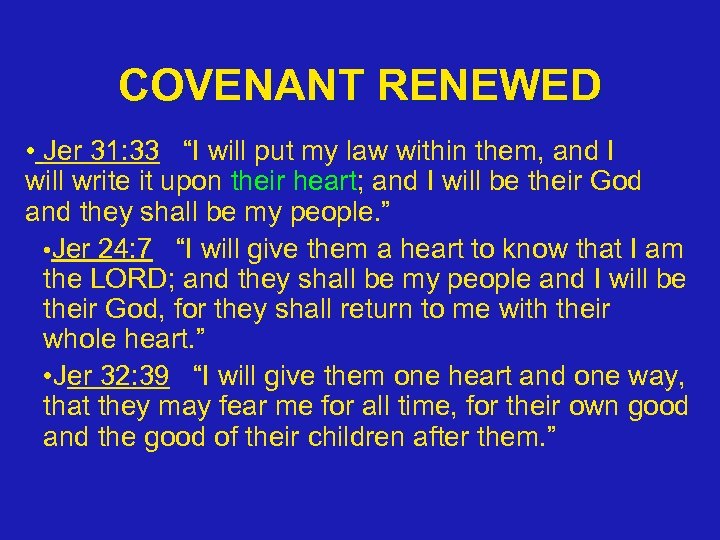 COVENANT RENEWED

• Jer 31:33 “I will put my law within them, and I will write it upon their heart; and I will be their God and they shall be my people.”

•Jer 24:7 “I will give them a heart to know that I am the LORD; and they shall be my people and I will be their God, for they shall return to me with their whole heart.”

•Jer 32:39 “I will give them one heart and one way, that they may fear me for all time, for their own good and the good of their children after them.”